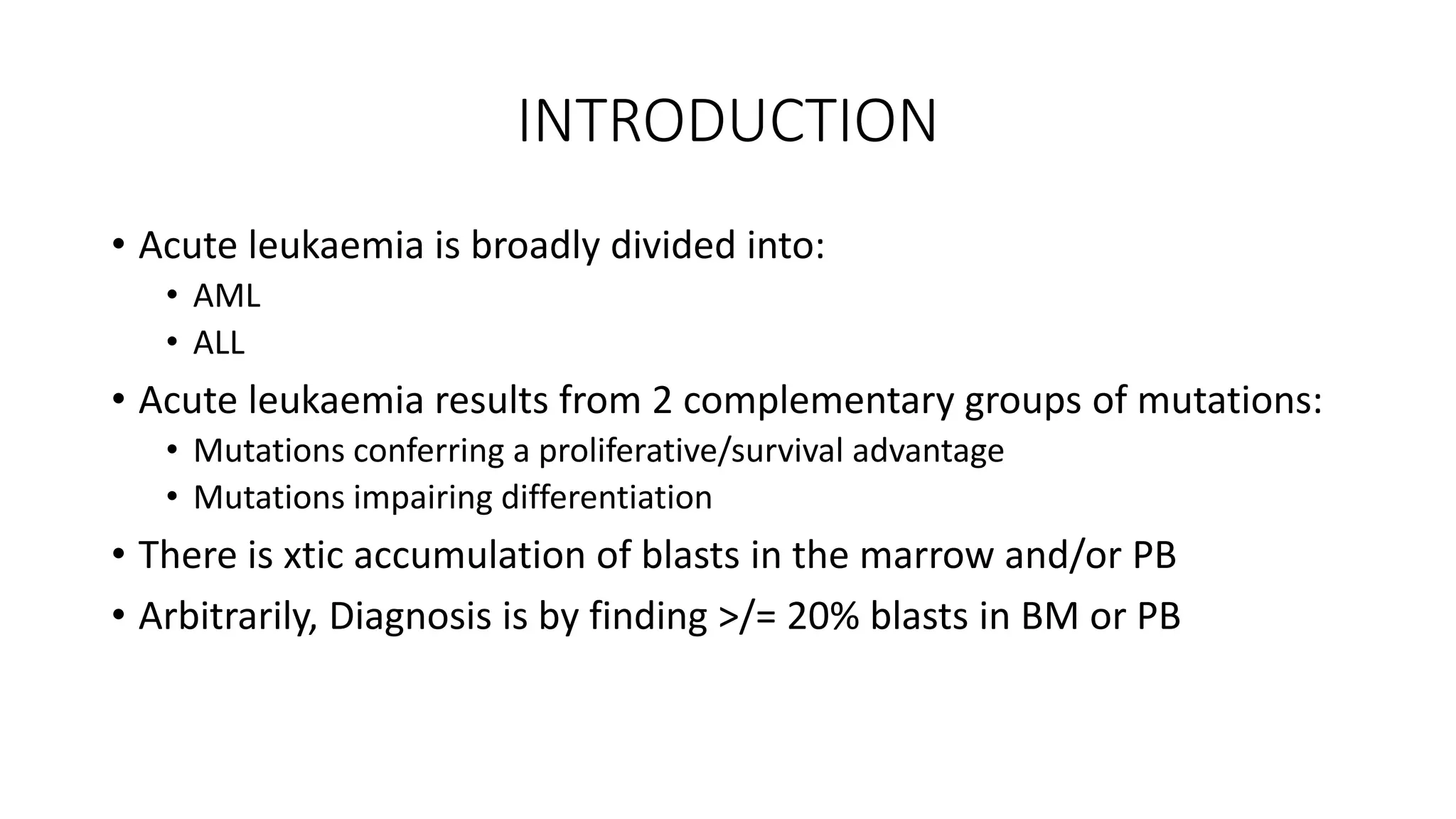 INTRODUCTION

• Acute leukaemia is broadly divided into:
  • AML
  • ALL
• Acute leukaemia results from 2 complementary groups of mutations:
  • Mutations conferring a proliferative/survival advantage
  • Mutations impairing differentiation
• There is xtic accumulation of blasts in the marrow and/or PB
• Arbitrarily, Diagnosis is by finding >/= 20% blasts in BM or PB